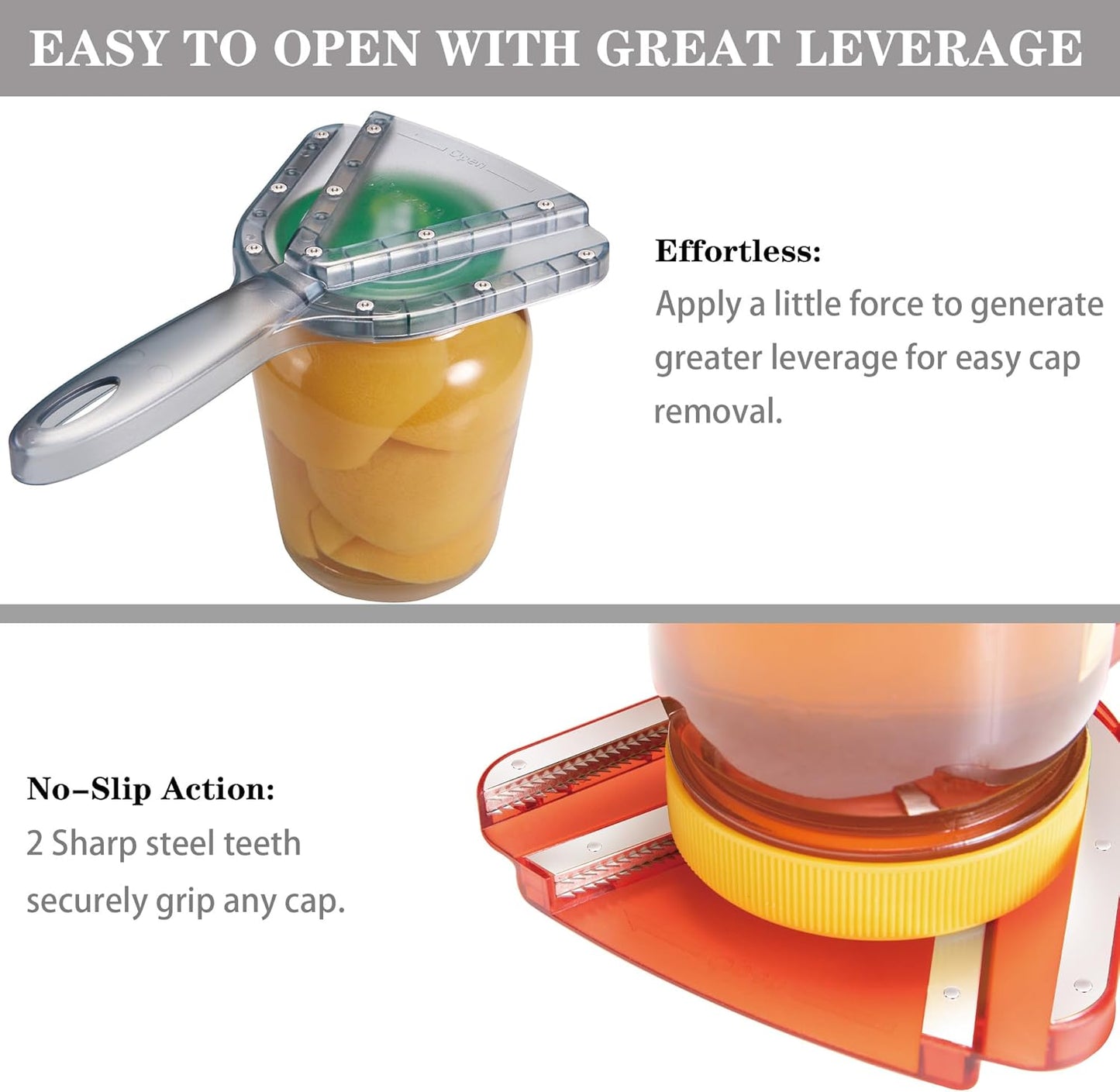 EASY TO OPEN WITH GREAT LEVERAGE

Open

Effortless:
Apply a little force to generate greater leverage for easy cap removal.

No-Slip Action:
2 Sharp steel teeth securely grip any cap.